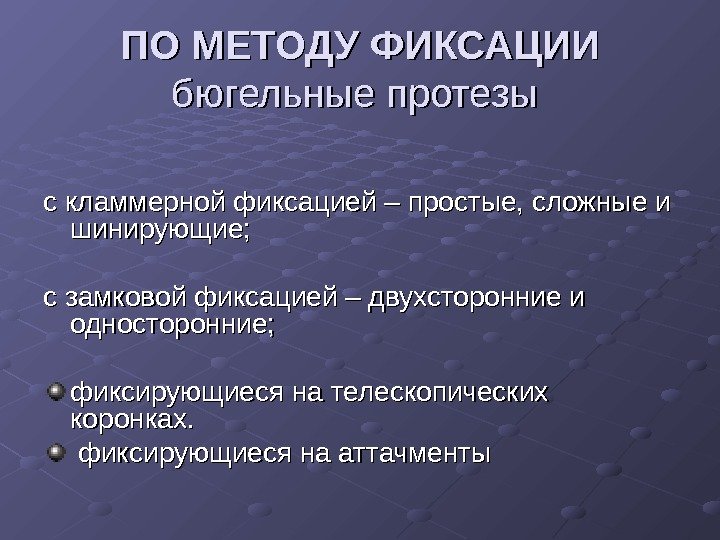 ПО МЕТОДУ ФИКСАЦИИ
бюгельные протезы

с кламмерной фиксацией – простые, сложные и шинирующие;

с замковой фиксацией – двухсторонние и односторонние;

фиксирующиеся на телескопических коронках.

фиксирующиеся на аттачменты